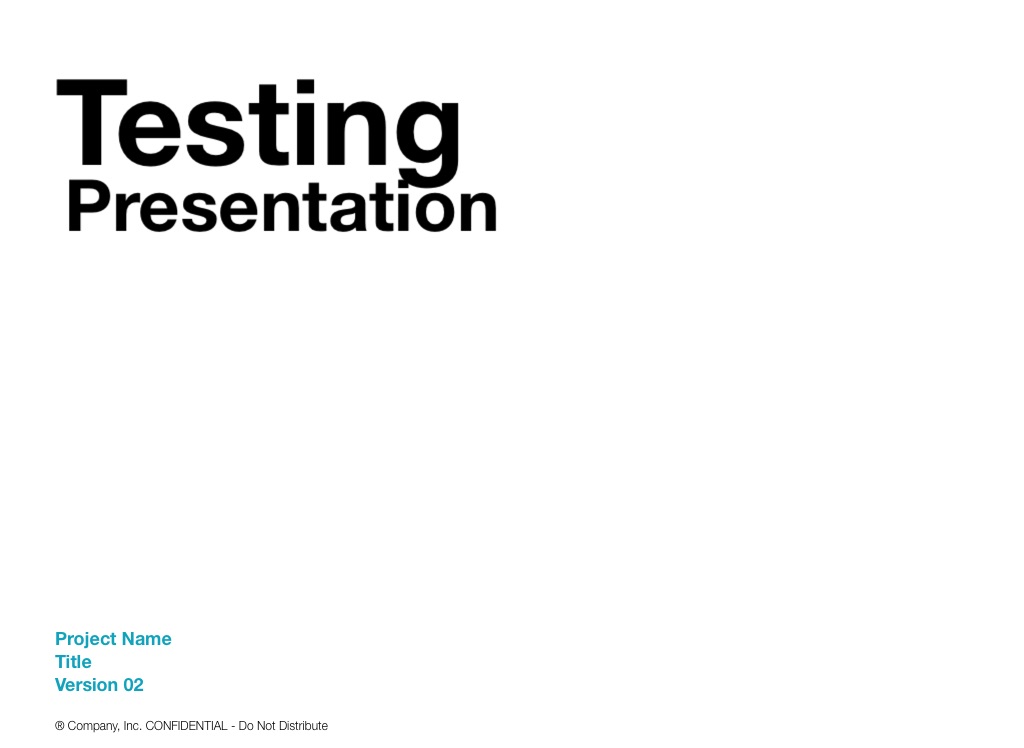 Testing
Presentation

Project Name
Title
Version 02

® Company, Inc. CONFIDENTIAL - Do Not Distribute